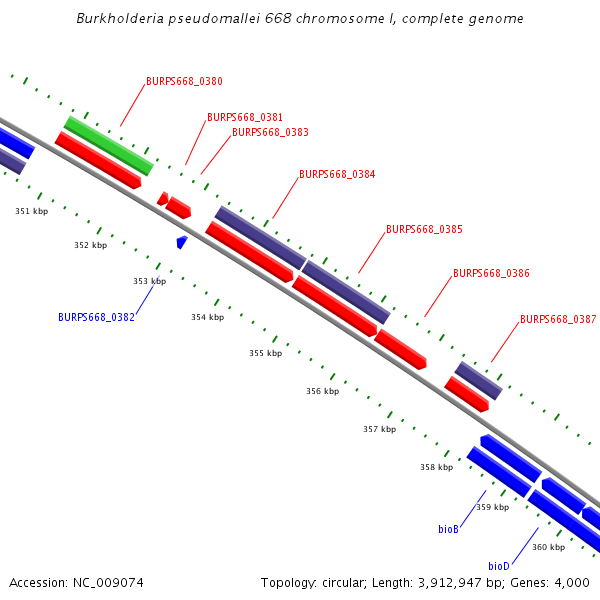 Burkholderia pseudomallei 668 chromosome I, complete genome

BURPS668_0380
BURPS668_0381
BURPS668_0383
BURPS668_0384
BURPS668_0385
BURPS668_0386
BURPS668_0387

351 kbp
352 kbp
353 kbp
BURPS668_0382
354 kbp
355 kbp
356 kbp
357 kbp
358 kbp
359 kbp
bioB
360 kbp
bioD

Accession: NC_009074
Topology: circular; Length: 3,912,947 bp; Genes: 4,000